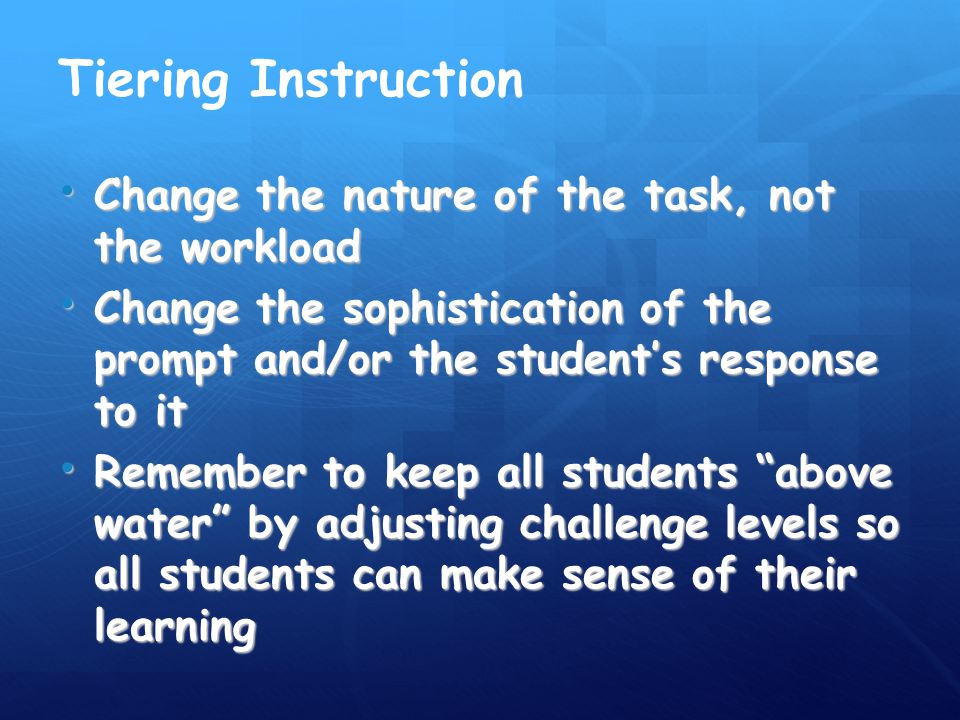 Tiering Instruction

• Change the nature of the task, not the workload
• Change the sophistication of the prompt and/or the student's response to it
• Remember to keep all students "above water" by adjusting challenge levels so all students can make sense of their learning